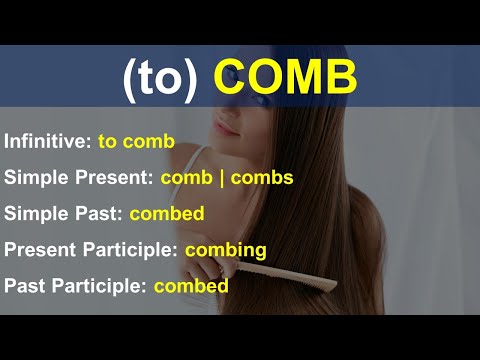 (to) COMB

Infinitive: to comb

Simple Present: comb | combs

Simple Past: combed

Present Participle: combing

Past Participle: combed